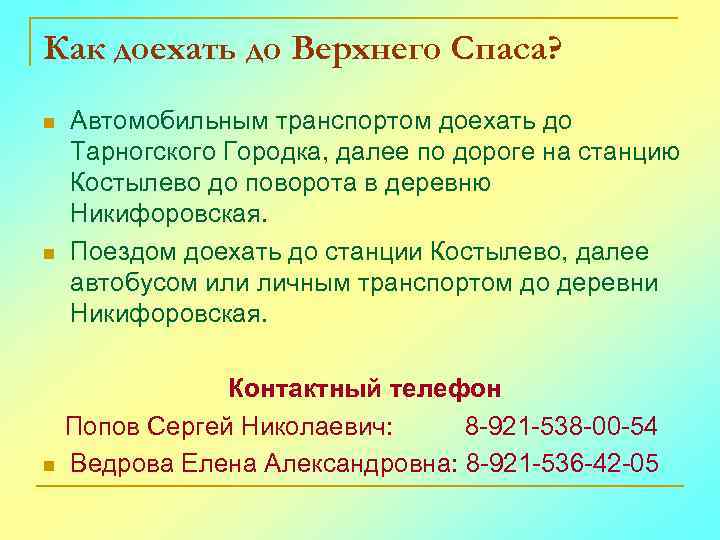 Как доехать до Верхнего Спаса?

Автомобильным транспортом доехать до Тарногского Городка, далее по дороге на станцию Костылево до поворота в деревню Никифоровская.

Поездом доехать до станции Костылево, далее автобусом или личным транспортом до деревни Никифоровская.

Контактный телефон

Попов Сергей Николаевич: 8-921-538-00-54

Ведрова Елена Александровна: 8-921-536-42-05